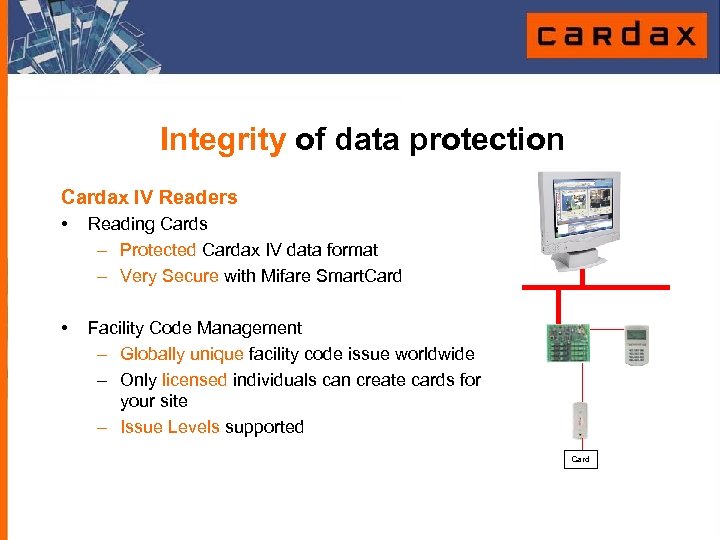 cardax

Integrity of data protection

Cardax IV Readers

• Reading Cards
– Protected Cardax IV data format
– Very Secure with Mifare SmartCard

• Facility Code Management
– Globally unique facility code issue worldwide
– Only licensed individuals can create cards for your site
– Issue Levels supported

Card